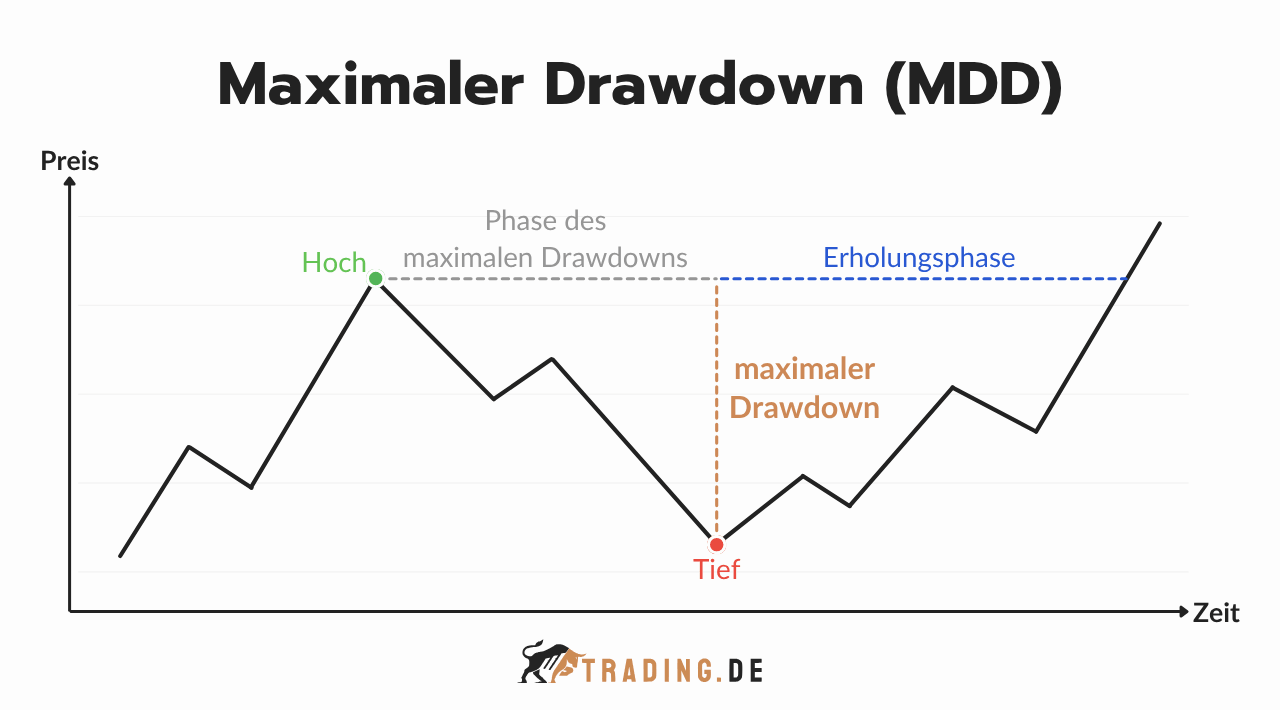 Maximaler Drawdown (MDD)

Preis

Phase des maximalen Drawdowns

Hoch

Erholungsphase

maximaler Drawdown

Tief

Zeit

TRADING.DE